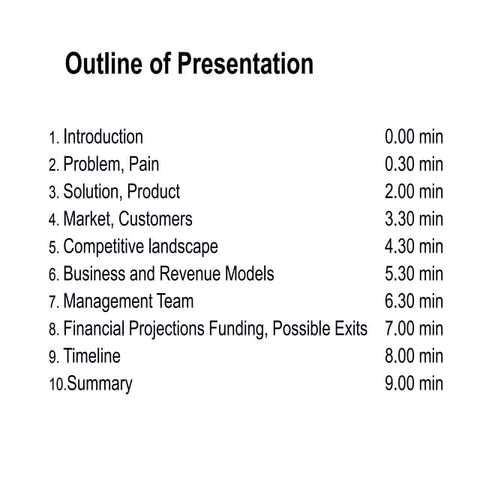 Outline of Presentation

1. Introduction 0.00 min
2. Problem, Pain 0.30 min
3. Solution, Product 2.00 min
4. Market, Customers 3.30 min
5. Competitive landscape 4.30 min
6. Business and Revenue Models 5.30 min
7. Management Team 6.30 min
8. Financial Projections Funding, Possible Exits 7.00 min
9. Timeline 8.00 min
10.Summary 9.00 min